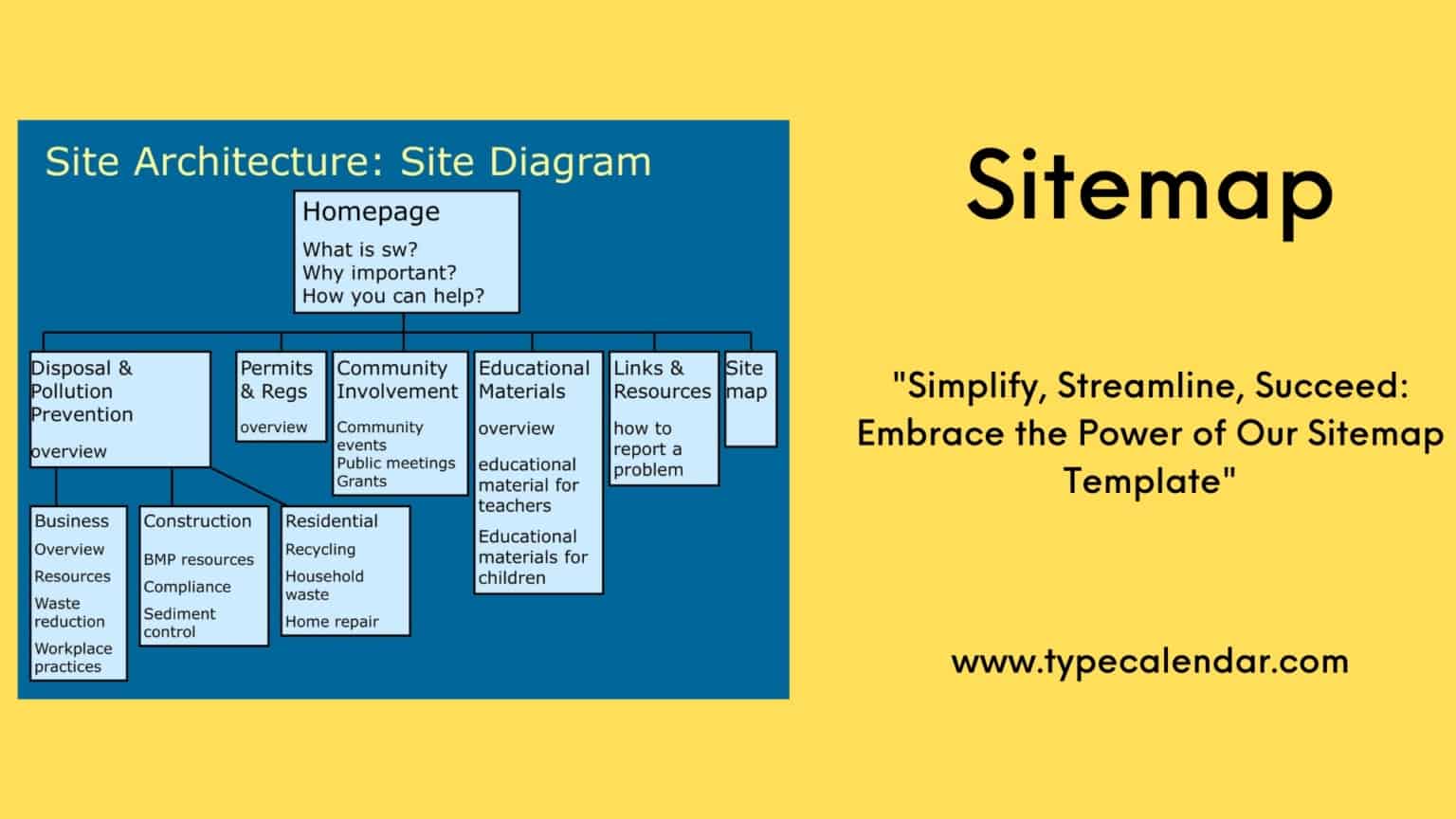 Site Architecture: Site Diagram

Homepage
What is sw?
Why important?
How you can help?

Disposal & Pollution Prevention
overview

Permits & Regs
overview

Community Involvement
Community events
Public meetings
Grants

Educational Materials
overview
educational material for teachers
Educational materials for children

Links & Resources
how to report a problem

Site map

Business
Overview
Resources
Waste reduction
Workplace practices

Construction
BMP resources
Compliance
Sediment control

Residential
Recycling
Household waste
Home repair

Sitemap

"Simplify, Streamline, Succeed: Embrace the Power of Our Sitemap Template"

www.typecalendar.com